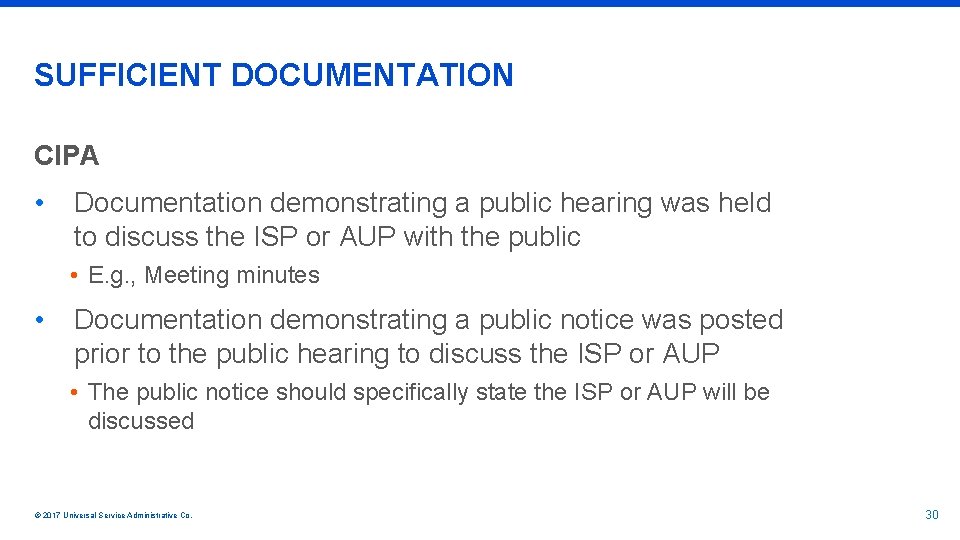 SUFFICIENT DOCUMENTATION

CIPA

• Documentation demonstrating a public hearing was held to discuss the ISP or AUP with the public

• E.g., Meeting minutes

• Documentation demonstrating a public notice was posted prior to the public hearing to discuss the ISP or AUP

• The public notice should specifically state the ISP or AUP will be discussed

© 2017 Universal Service Administrative Co.

30